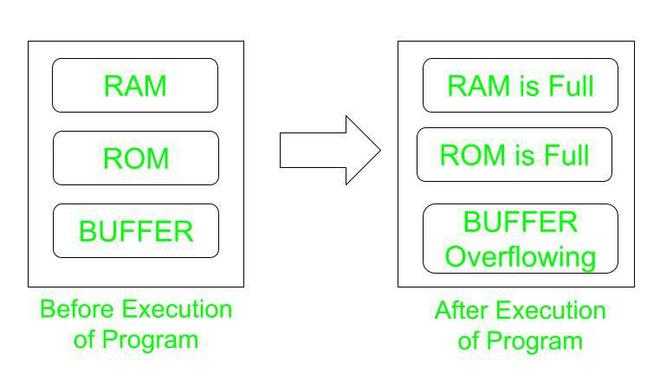 RAM

ROM

BUFFER

Before Execution of Program

RAM is Full

ROM is Full

BUFFER Overflowing

After Execution of Program